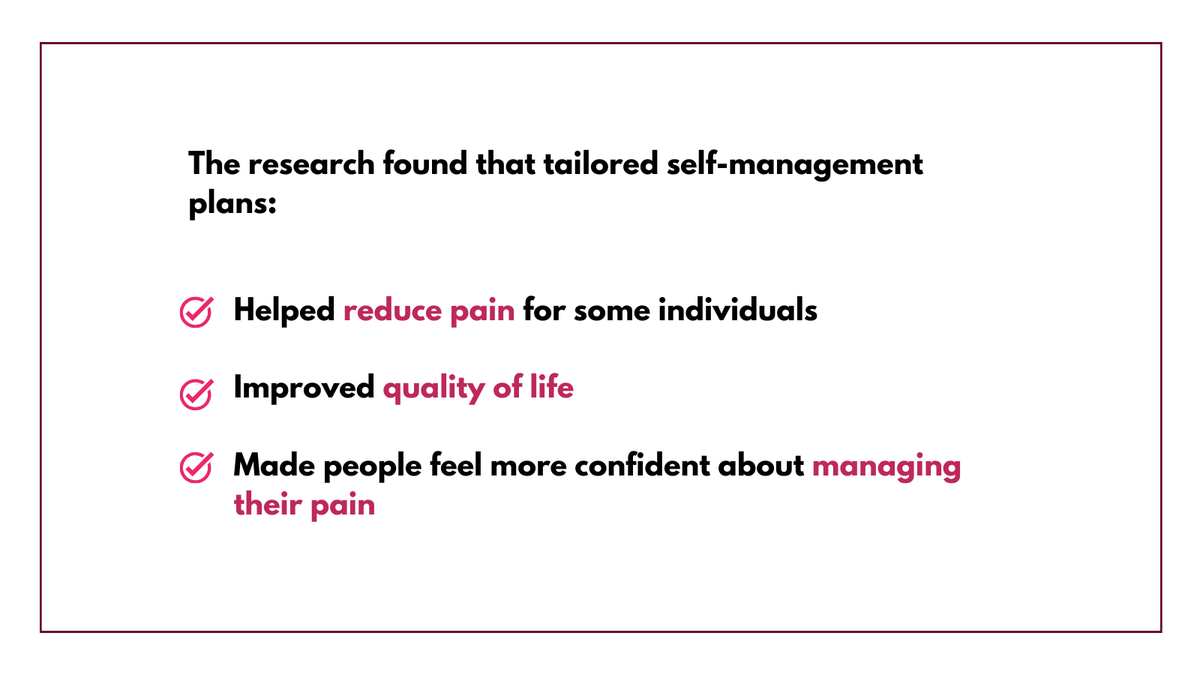 The research found that tailored self-management plans:

Helped reduce pain for some individuals

Improved quality of life

Made people feel more confident about managing their pain